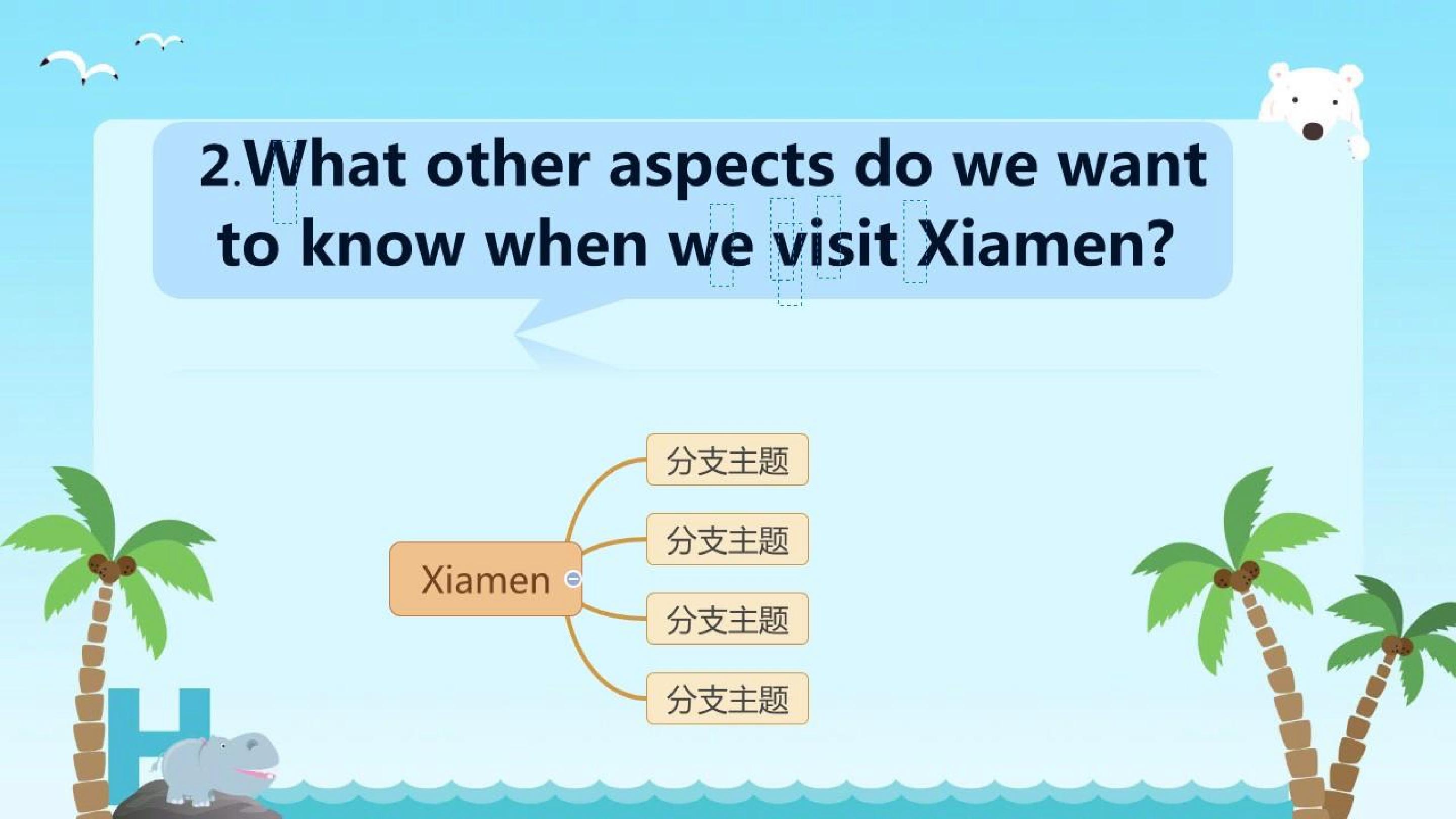 2.What other aspects do we want to know when we visit Xiamen?

Xiamen

分支主题

分支主题

分支主题

分支主题

H